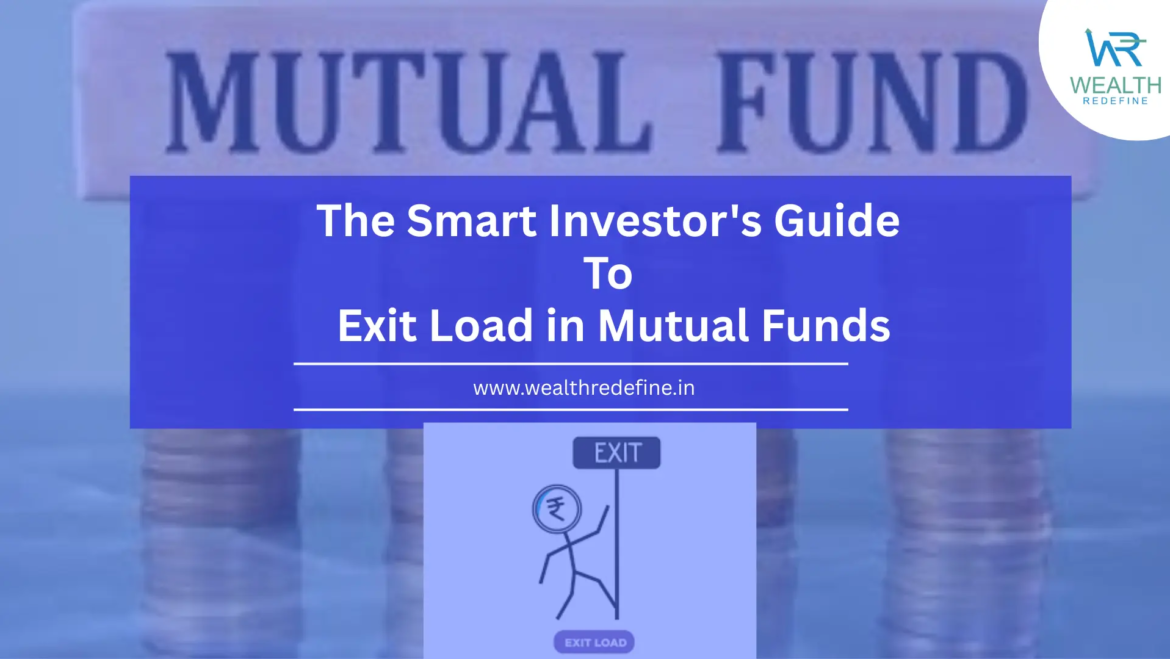 MUTUAL FUND

WR
WEALTH
REDEFINE

The Smart Investor's Guide
To
Exit Load in Mutual Funds

www.wealthredefine.in

EXIT

₹

EXIT LOAD